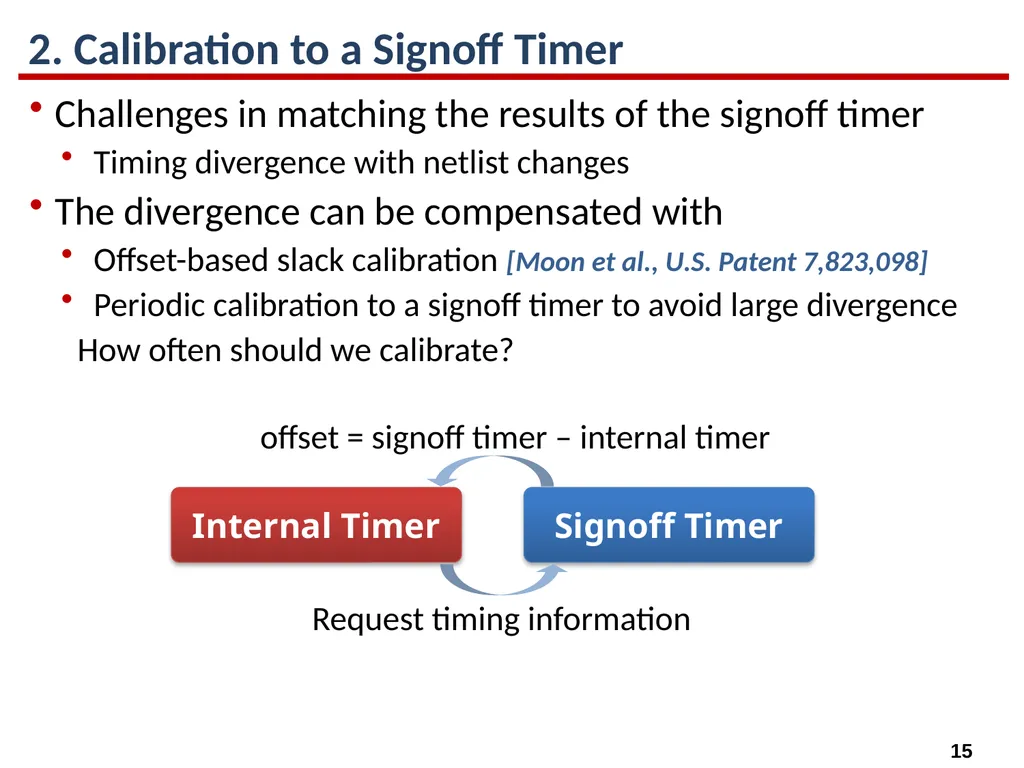 2. Calibration to a Signoff Timer

• Challenges in matching the results of the signoff timer
  • Timing divergence with netlist changes
• The divergence can be compensated with
  • Offset-based slack calibration [Moon et al., U.S. Patent 7,823,098]
  • Periodic calibration to a signoff timer to avoid large divergence

How often should we calibrate?

offset = signoff timer – internal timer

Internal Timer

Signoff Timer

Request timing information

15